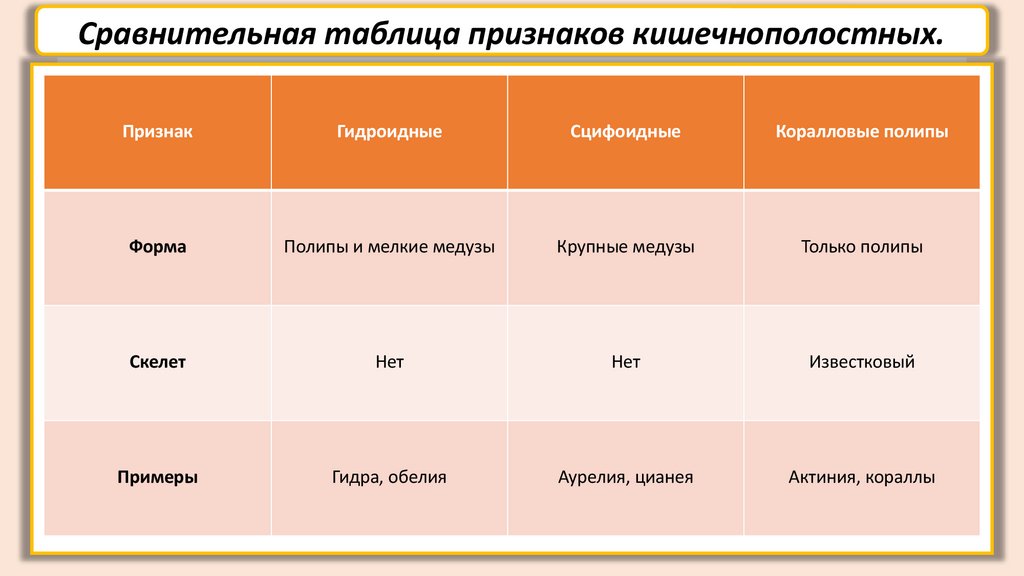 Сравнительная таблица признаков кишечнополостных.

| Признак | Гидроидные | Сцифоидные | Коралловые полипы |
|---|---|---|---|
| Форма | Полипы и мелкие медузы | Крупные медузы | Только полипы |
| Скелет | Нет | Нет | Известковый |
| Примеры | Гидра, обелия | Аурелия, цианея | Актиния, кораллы |